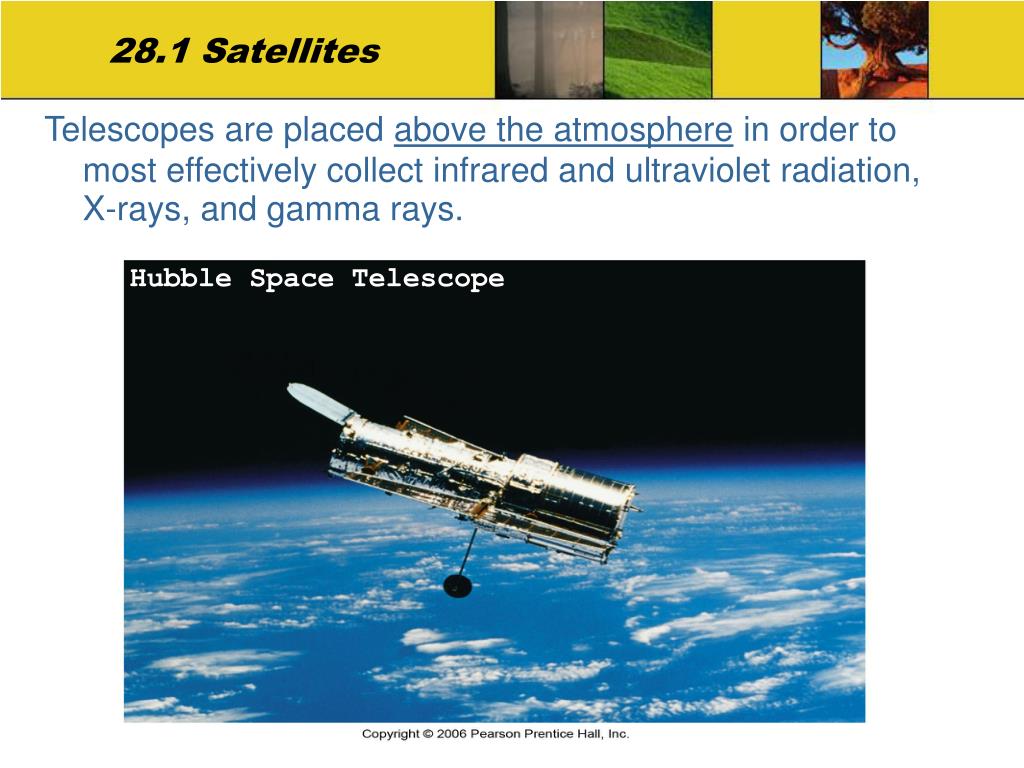 28.1 Satellites

Telescopes are placed above the atmosphere in order to most effectively collect infrared and ultraviolet radiation, X-rays, and gamma rays.

Hubble Space Telescope

Copyright © 2006 Pearson Prentice Hall, Inc.